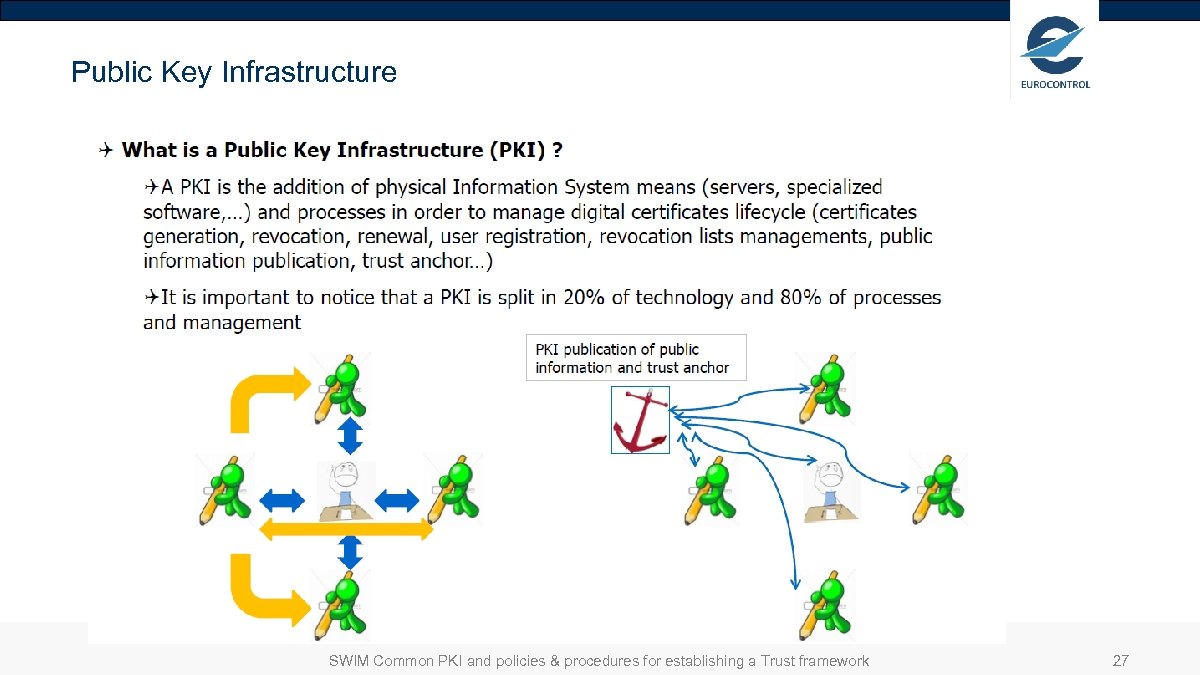 Public Key Infrastructure

EUROCONTROL

What is a Public Key Infrastructure (PKI) ?

A PKI is the addition of physical Information System means (servers, specialized software,…) and processes in order to manage digital certificates lifecycle (certificates generation, revocation, renewal, user registration, revocation lists managements, public information publication, trust anchor…)

It is important to notice that a PKI is split in 20% of technology and 80% of processes and management

PKI publication of public information and trust anchor

SWIM Common PKI and policies & procedures for establishing a Trust framework

27